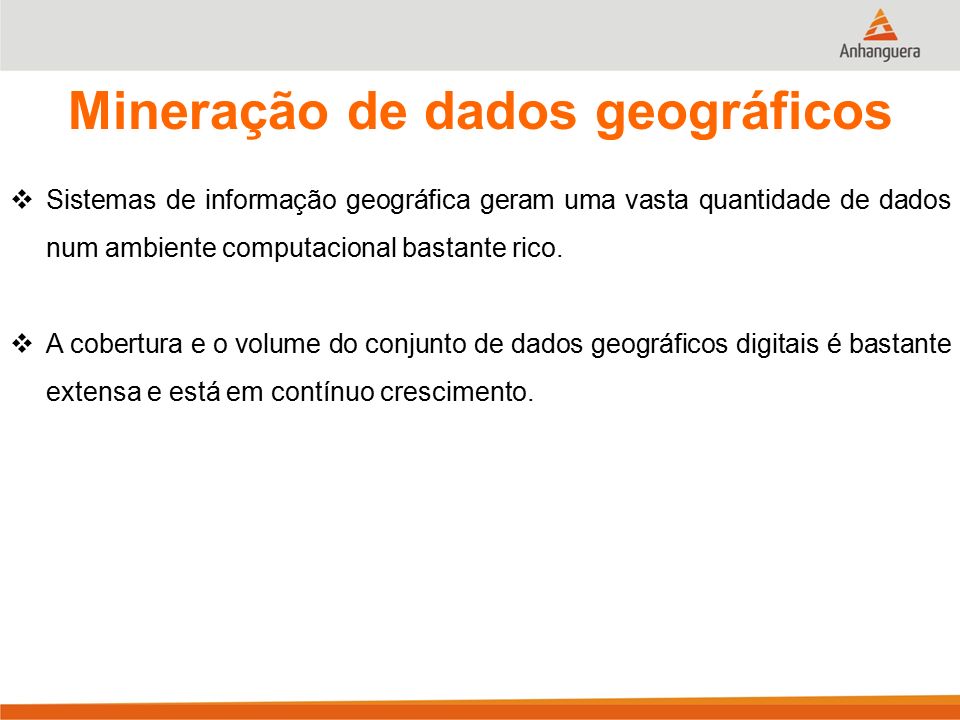 Anhanguera

Mineração de dados geográficos

❖ Sistemas de informação geográfica geram uma vasta quantidade de dados num ambiente computacional bastante rico.

❖ A cobertura e o volume do conjunto de dados geográficos digitais é bastante extensa e está em contínuo crescimento.